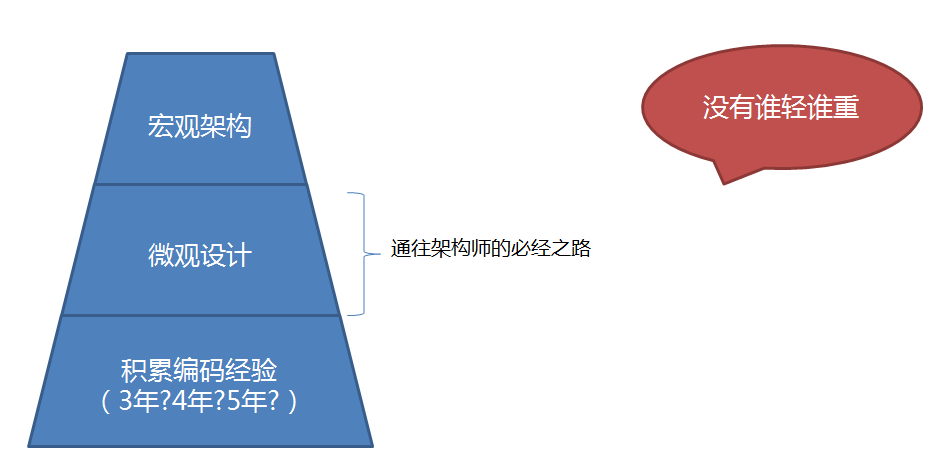 宏观架构

微观设计

积累编码经验
（3年?4年?5年?）

通往架构师的必经之路

没有谁轻谁重